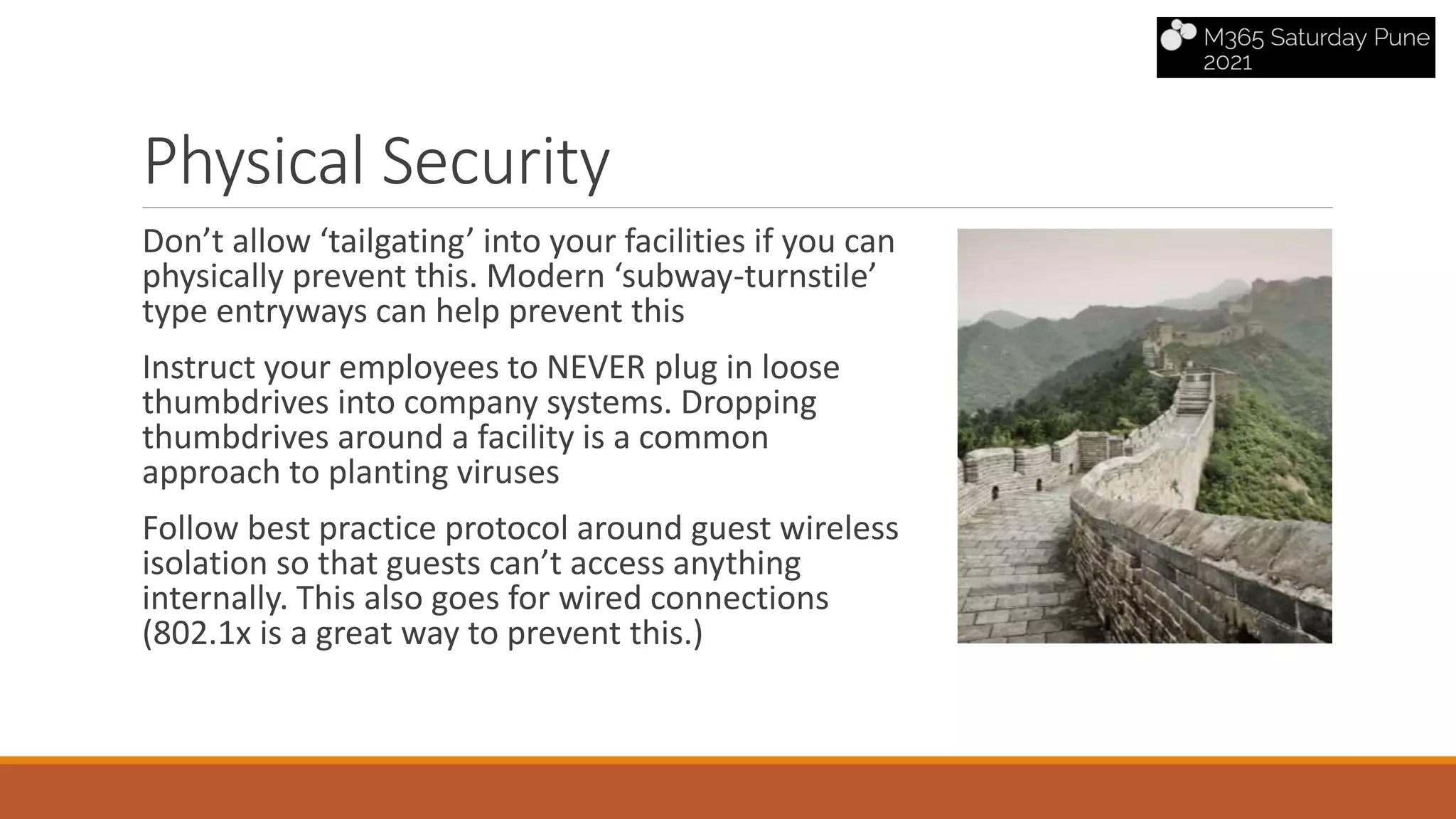 M365 Saturday Pune 2021

Physical Security

Don’t allow ‘tailgating’ into your facilities if you can physically prevent this. Modern ‘subway-turnstile’ type entryways can help prevent this

Instruct your employees to NEVER plug in loose thumbdrives into company systems. Dropping thumbdrives around a facility is a common approach to planting viruses

Follow best practice protocol around guest wireless isolation so that guests can’t access anything internally. This also goes for wired connections (802.1x is a great way to prevent this.)